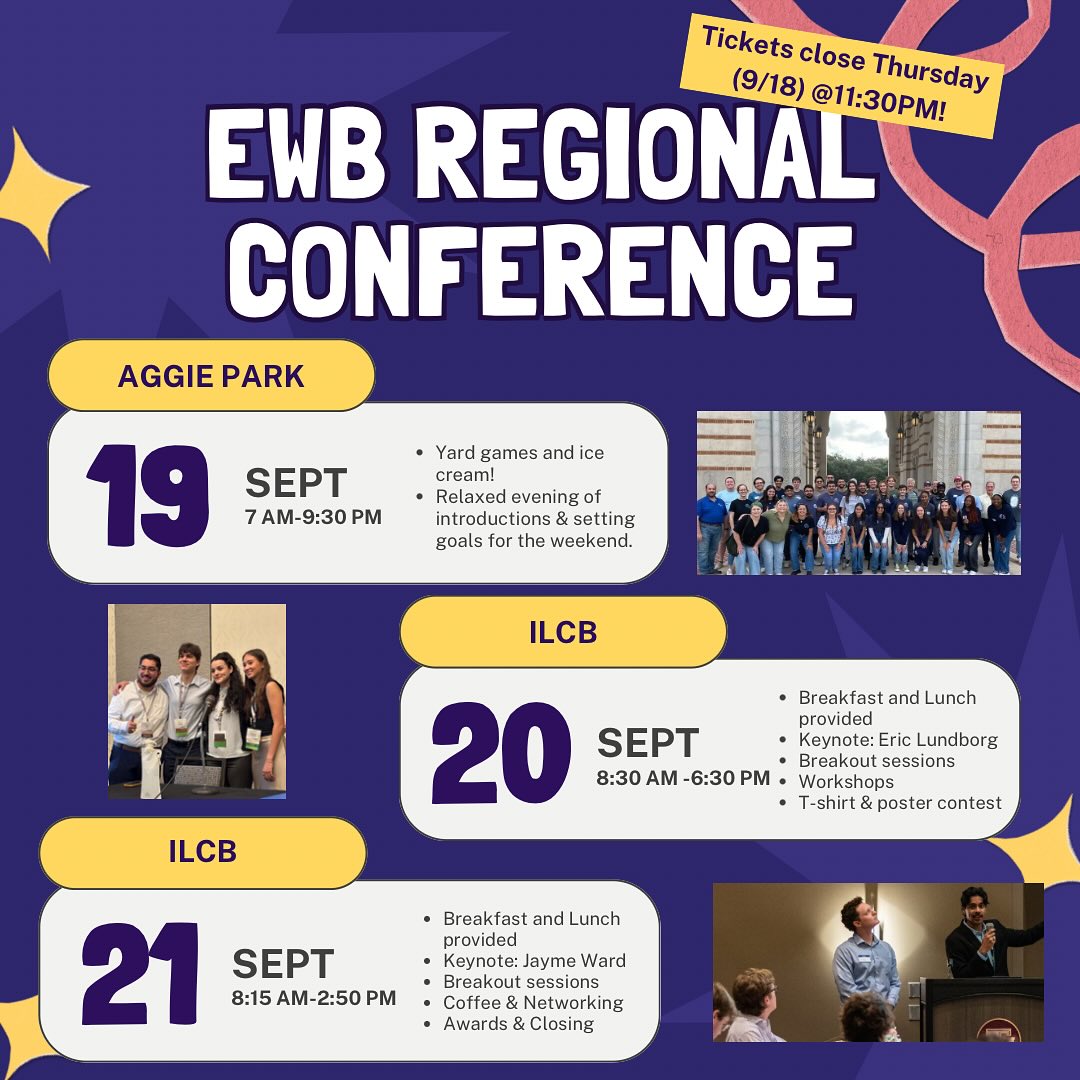 Tickets close Thursday (9/18) @11:30PM!

EWB REGIONAL CONFERENCE

AGGIE PARK

19 SEPT 7 AM-9:30 PM

- Yard games and ice cream!
- Relaxed evening of introductions & setting goals for the weekend.

ILCB

20 SEPT 8:30 AM -6:30 PM

- Breakfast and Lunch provided
- Keynote: Eric Lundborg
- Breakout sessions
- Workshops
- T-shirt & poster contest

ILCB

21 SEPT 8:15 AM-2:50 PM

- Breakfast and Lunch provided
- Keynote: Jayme Ward
- Breakout sessions
- Coffee & Networking
- Awards & Closing